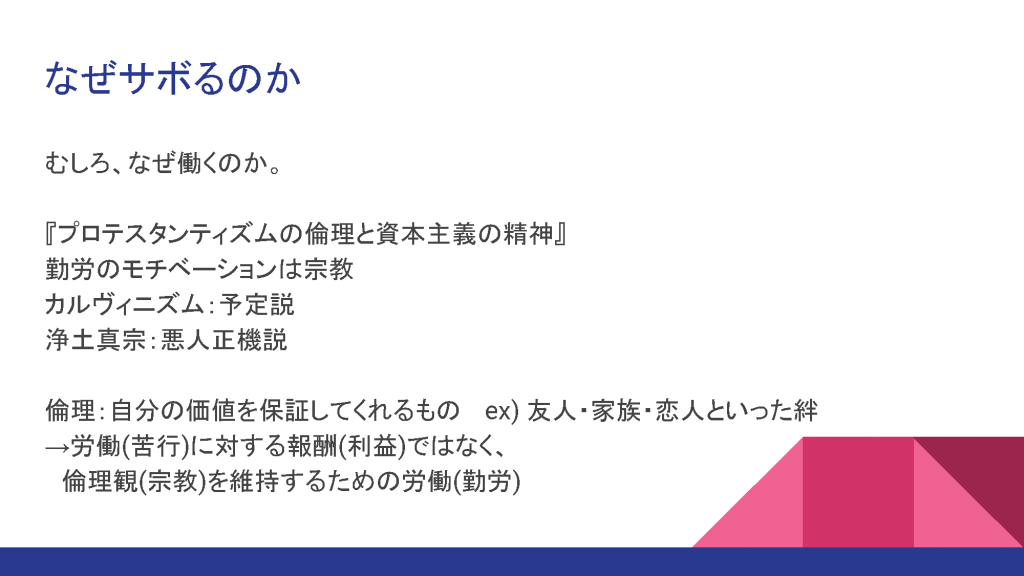 なぜサボるのか

むしろ、なぜ働くのか。

『プロテスタンティズムの倫理と資本主義の精神』
勤労のモチベーションは宗教
カルヴィニズム：予定説
浄土真宗：悪人正機説

倫理：自分の価値を保証してくれるもの　ex) 友人・家族・恋人といった絆
→労働(苦行)に対する報酬(利益)ではなく、
　倫理観(宗教)を維持するための労働(勤労)